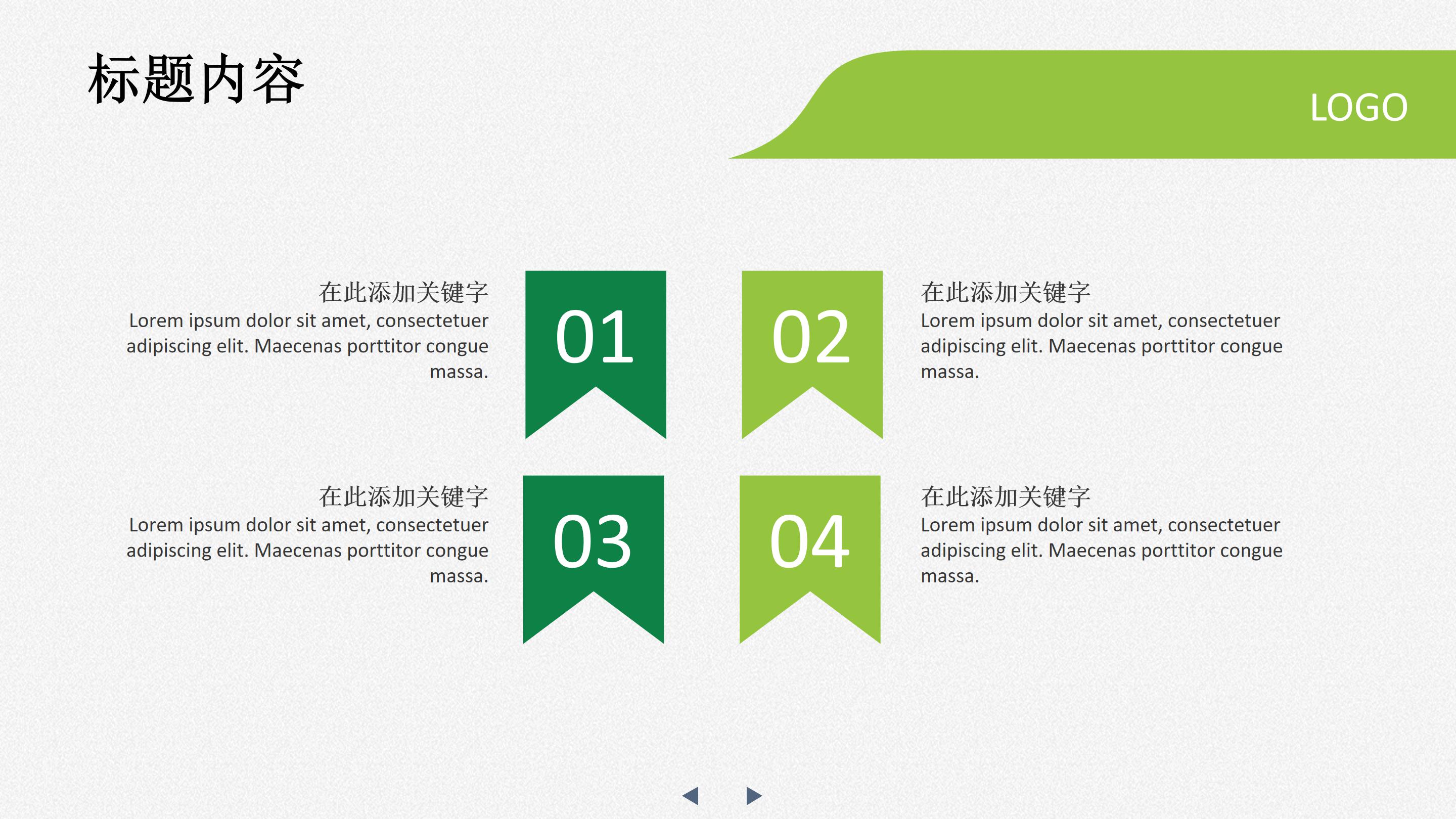 标题内容

LOGO

在此添加关键字
Lorem ipsum dolor sit amet, consectetuer adipiscing elit. Maecenas porttitor congue massa.

01

02

在此添加关键字
Lorem ipsum dolor sit amet, consectetuer adipiscing elit. Maecenas porttitor congue massa.

在此添加关键字
Lorem ipsum dolor sit amet, consectetuer adipiscing elit. Maecenas porttitor congue massa.

03

04

在此添加关键字
Lorem ipsum dolor sit amet, consectetuer adipiscing elit. Maecenas porttitor congue massa.